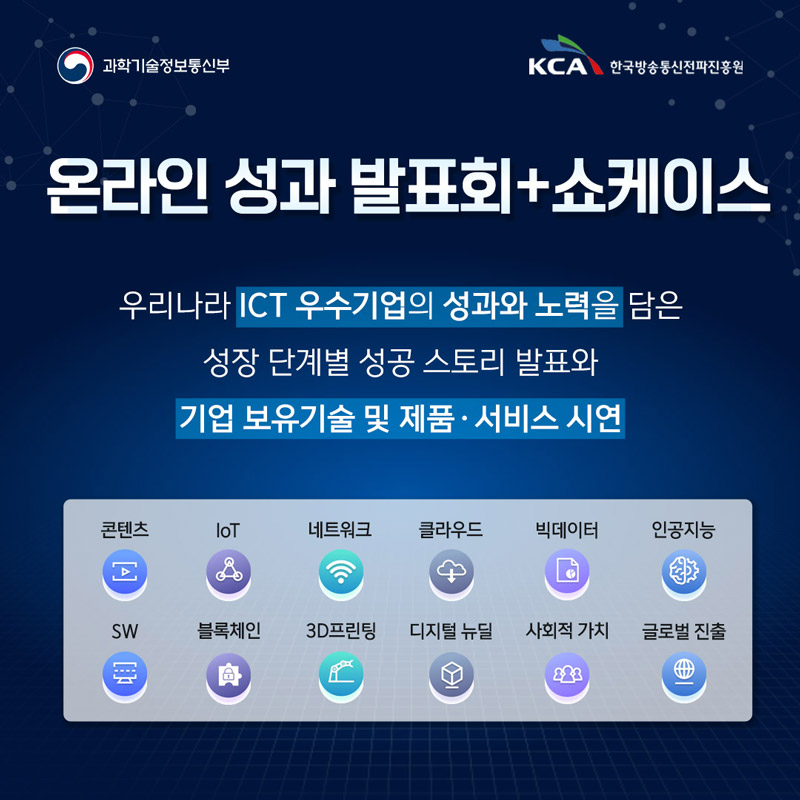 과학기술정보통신부

KCA 한국방송통신전파진흥원

온라인 성과 발표회+쇼케이스

우리나라 ICT 우수기업의 성과와 노력을 담은
성장 단계별 성공 스토리 발표와
기업 보유기술 및 제품·서비스 시연

콘텐츠
IoT
네트워크
클라우드
빅데이터
인공지능
SW
블록체인
3D프린팅
디지털 뉴딜
사회적 가치
글로벌 진출